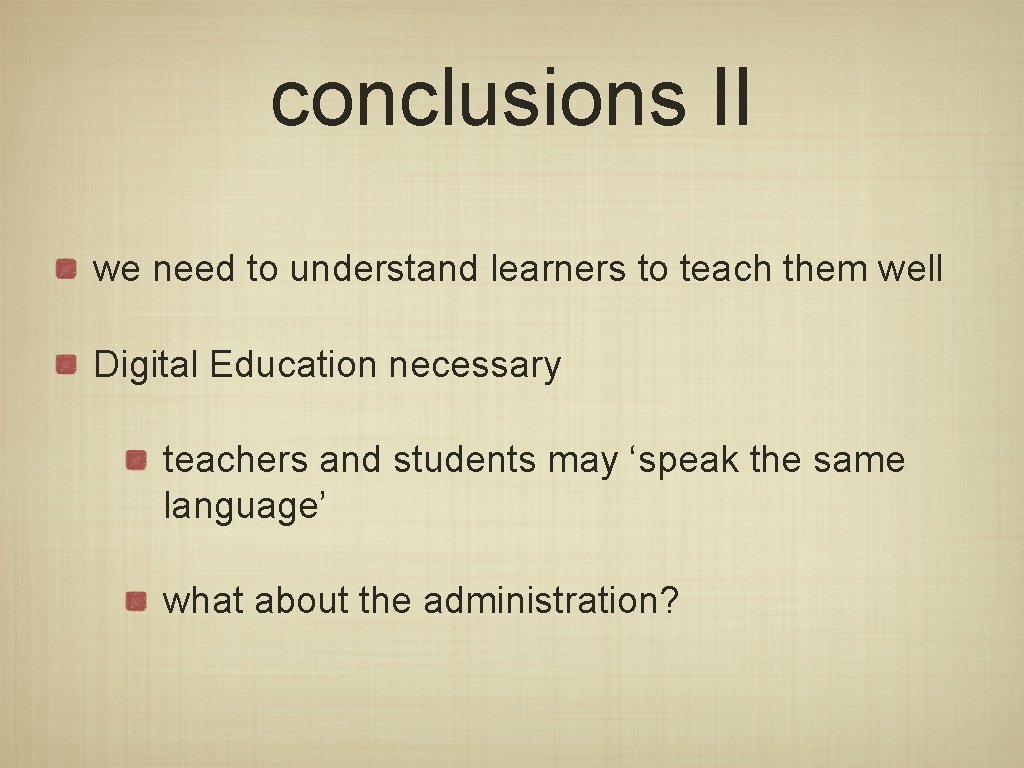 conclusions II

we need to understand learners to teach them well

Digital Education necessary

teachers and students may ‘speak the same language’

what about the administration?